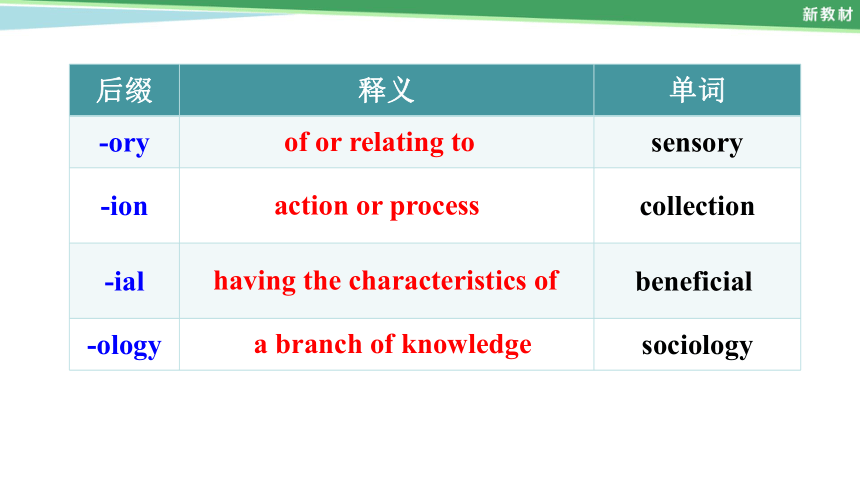 新教材

| 后缀 | 释义 | 单词 |
|---|---|---|
| -ory | of or relating to | sensory |
| -ion | action or process | collection |
| -ial | having the characteristics of | beneficial |
| -ology | a branch of knowledge | sociology |